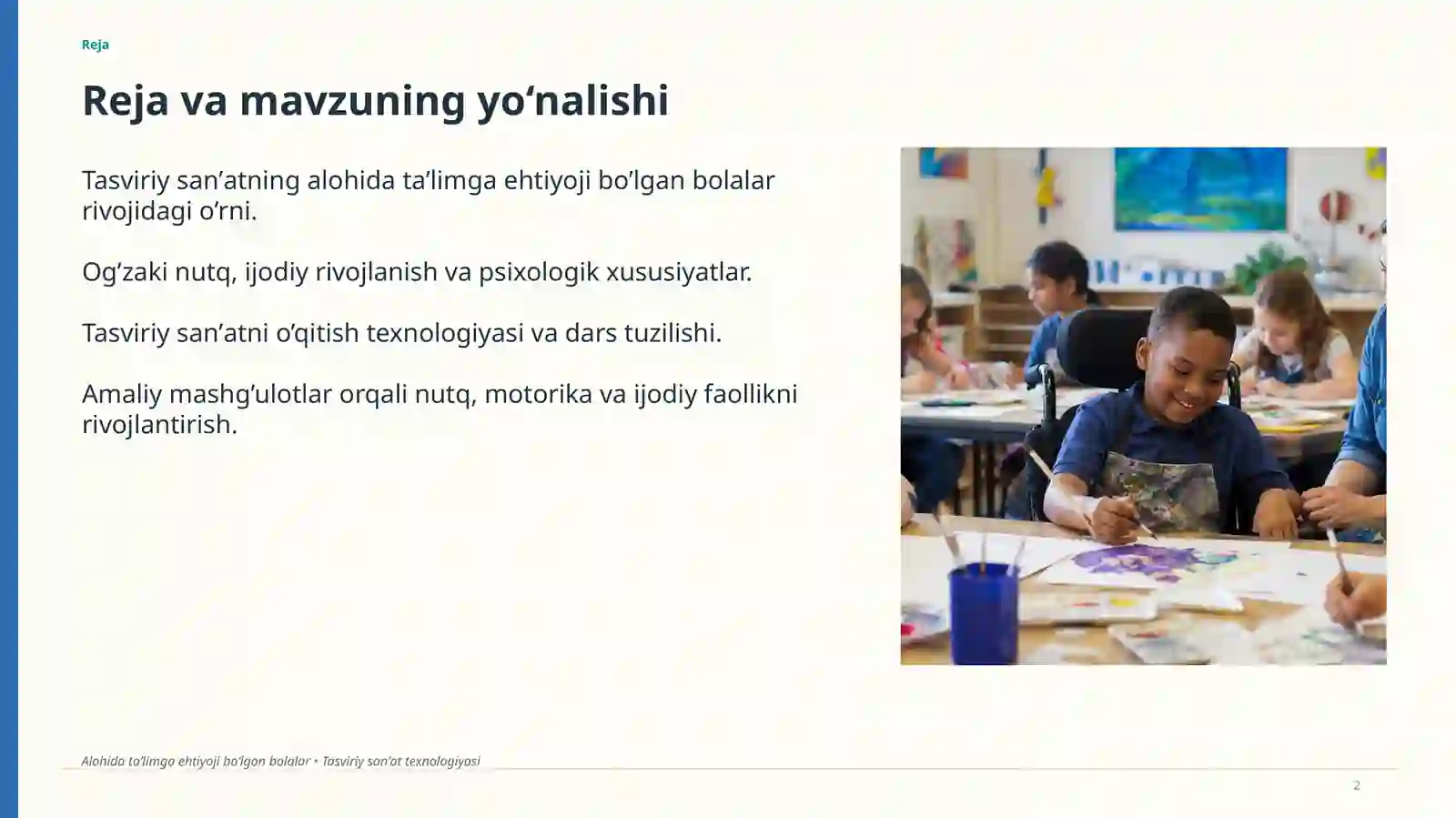 Reja

Reja va mavzuning yo‘nalishi

Tasviriy san’atning alohida ta’limga ehtiyoji bo’lgan bolalar rivojidagi o’rni.

Og’zaki nutq, ijodiy rivojlanish va psixologik xususiyatlar.

Tasviriy san’atni o’qitish texnologiyasi va dars tuzilishi.

Amaliy mashg’ulotlar orqali nutq, motorika va ijodiy faollikni rivojlantirish.

Alohida ta’limga ehtiyoji bo’lgan bolalar • Tasviriy san’at texnologiyasi

2